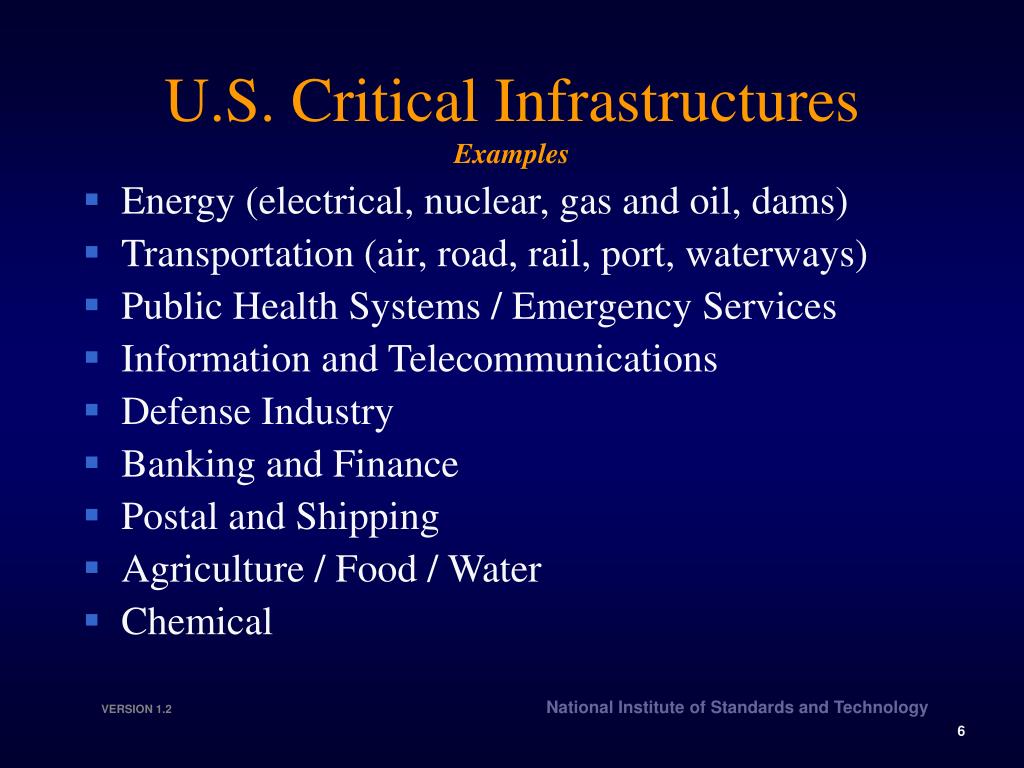 U.S. Critical Infrastructures

Examples

- Energy (electrical, nuclear, gas and oil, dams)
- Transportation (air, road, rail, port, waterways)
- Public Health Systems / Emergency Services
- Information and Telecommunications
- Defense Industry
- Banking and Finance
- Postal and Shipping
- Agriculture / Food / Water
- Chemical

VERSION 1.2

National Institute of Standards and Technology

6